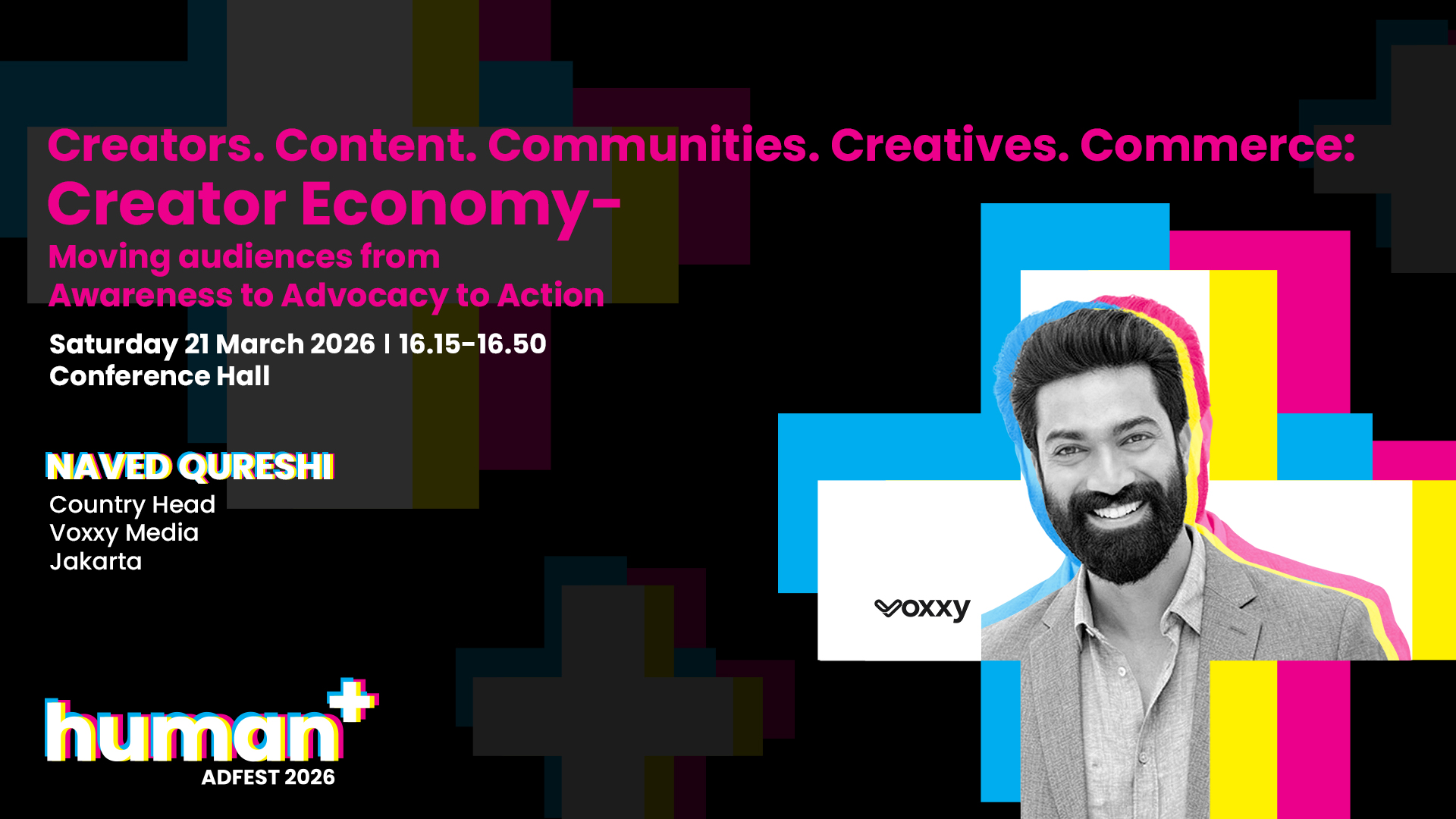 Creators. Content. Communities. Creatives. Commerce:
Creator Economy-
Moving audiences from Awareness to Advocacy to Action

Saturday 21 March 2026 | 16.15-16.50
Conference Hall

NAVED QURESHI
Country Head
Voxxy Media
Jakarta

voxxy

human+
ADFEST 2026